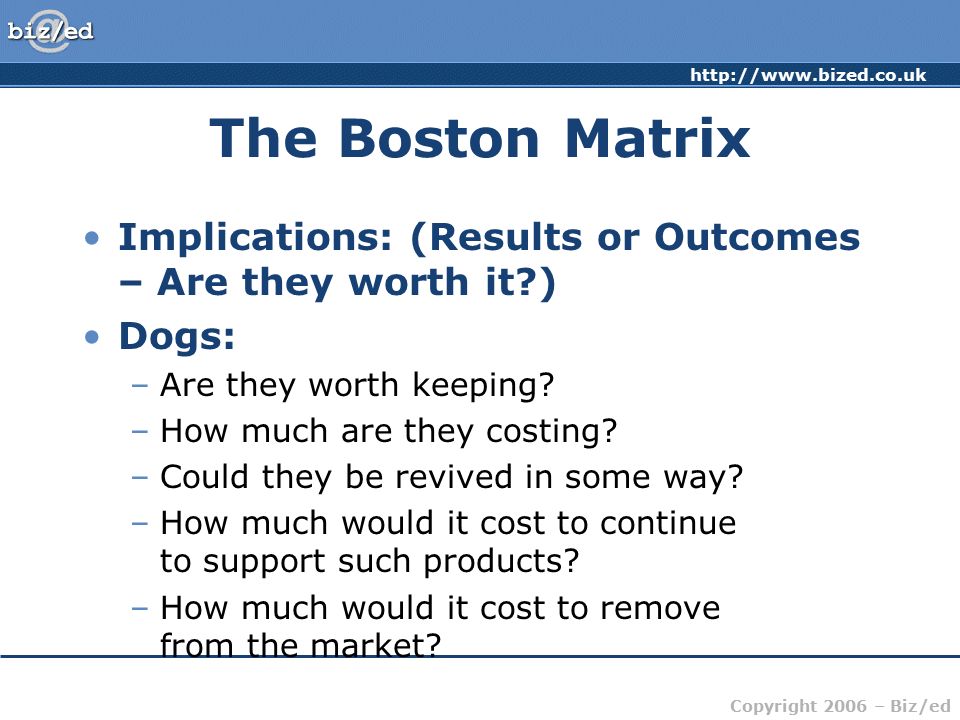 biz/ed

http://www.bized.co.uk

The Boston Matrix

• Implications: (Results or Outcomes – Are they worth it?)

• Dogs:

– Are they worth keeping?

– How much are they costing?

– Could they be revived in some way?

– How much would it cost to continue to support such products?

– How much would it cost to remove from the market?

Copyright 2006 – Biz/ed